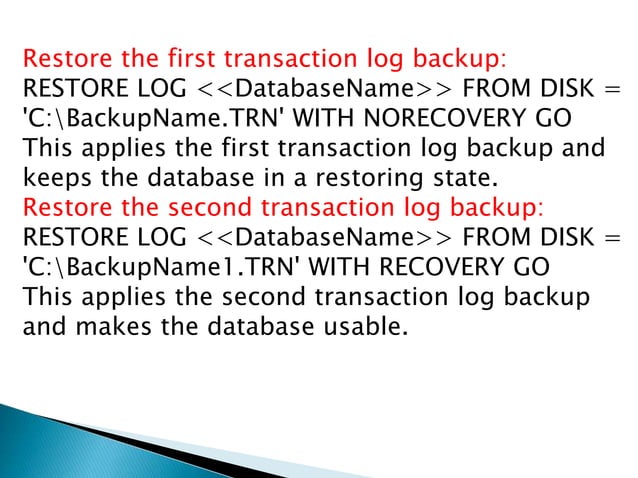 Restore the first transaction log backup:
RESTORE LOG <<DatabaseName>> FROM DISK = 'C:\BackupName.TRN' WITH NORECOVERY GO
This applies the first transaction log backup and keeps the database in a restoring state.
Restore the second transaction log backup:
RESTORE LOG <<DatabaseName>> FROM DISK = 'C:\BackupName1.TRN' WITH RECOVERY GO
This applies the second transaction log backup and makes the database usable.